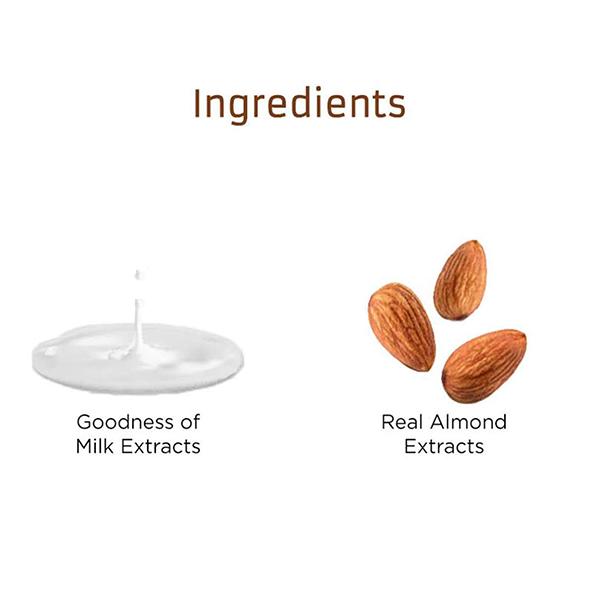 Ingredients

Goodness of Milk Extracts

Real Almond Extracts